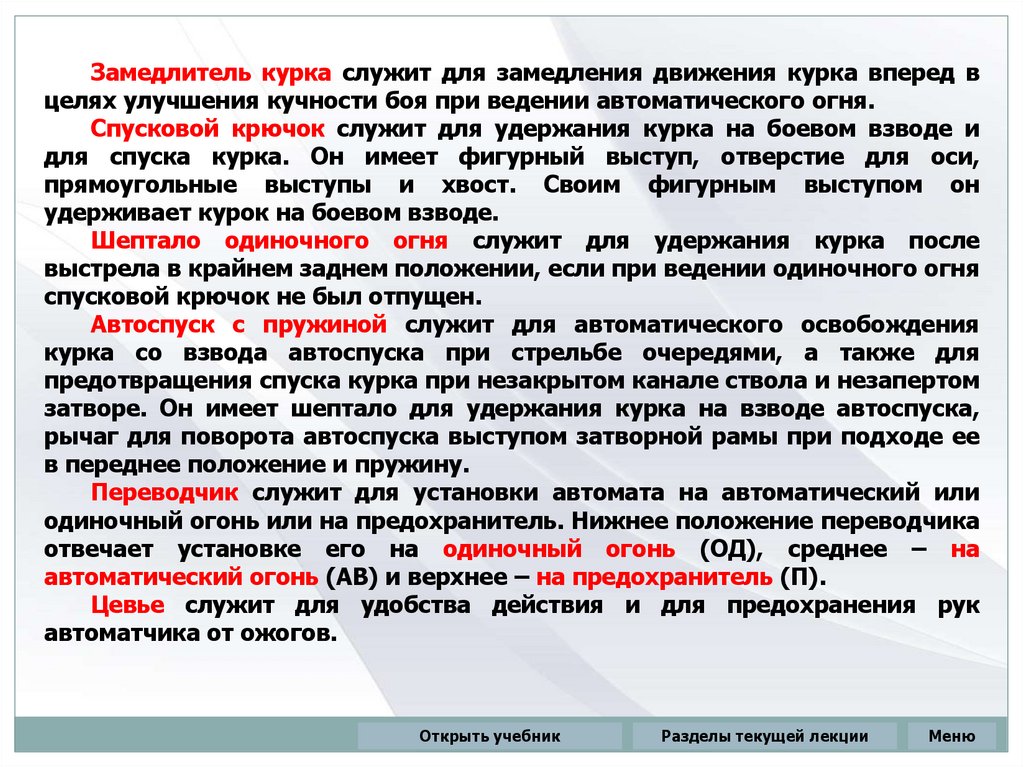 Замедлитель курка служит для замедления движения курка вперед в целях улучшения кучности боя при ведении автоматического огня.

Спусковой крючок служит для удержания курка на боевом взводе и для спуска курка. Он имеет фигурный выступ, отверстие для оси, прямоугольные выступы и хвост. Своим фигурным выступом он удерживает курок на боевом взводе.

Шептало одиночного огня служит для удержания курка после выстрела в крайнем заднем положении, если при ведении одиночного огня спусковой крючок не был отпущен.

Автоспуск с пружиной служит для автоматического освобождения курка со взвода автоспуска при стрельбе очередями, а также для предотвращения спуска курка при незакрытом канале ствола и незапертом затворе. Он имеет шептало для удержания курка на взводе автоспуска, рычаг для поворота автоспуска выступом затворной рамы при подходе ее в переднее положение и пружину.

Переводчик служит для установки автомата на автоматический или одиночный огонь или на предохранитель. Нижнее положение переводчика отвечает установке его на одиночный огонь (ОД), среднее – на автоматический огонь (АВ) и верхнее – на предохранитель (П).

Цевье служит для удобства действия и для предохранения рук автоматчика от ожогов.

Открыть учебник

Разделы текущей лекции

Меню